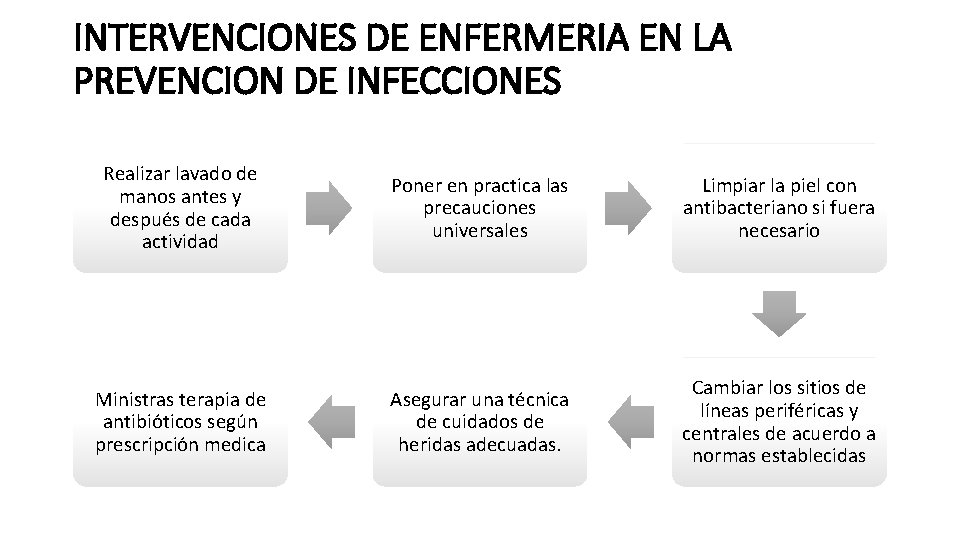 INTERVENCIONES DE ENFERMERIA EN LA PREVENCION DE INFECCIONES

Realizar lavado de manos antes y después de cada actividad

Poner en practica las precauciones universales

Limpiar la piel con antibacteriano si fuera necesario

Cambiar los sitios de líneas periféricas y centrales de acuerdo a normas establecidas

Asegurar una técnica de cuidados de heridas adecuadas.

Ministras terapia de antibióticos según prescripción medica